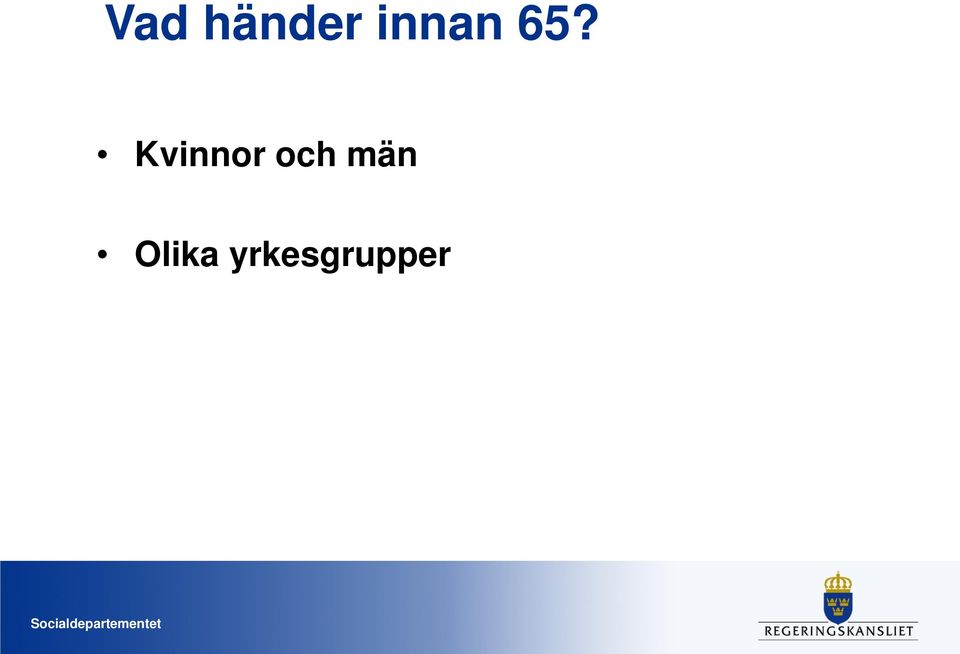 Vad händer innan 65?

• Kvinnor och män

• Olika yrkesgrupper

Socialdepartementet

REGERINGSKANSLIET